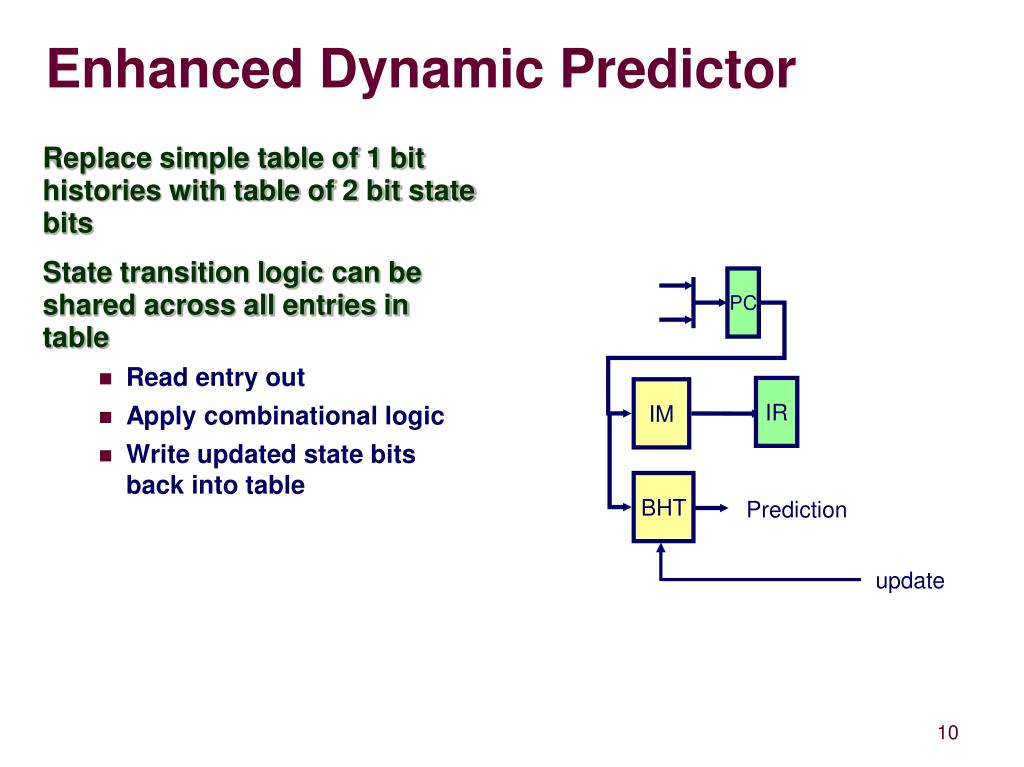 Enhanced Dynamic Predictor

Replace simple table of 1 bit histories with table of 2 bit state bits

State transition logic can be shared across all entries in table

- Read entry out
- Apply combinational logic
- Write updated state bits back into table

PC

IM

IR

BHT

Prediction

update

10